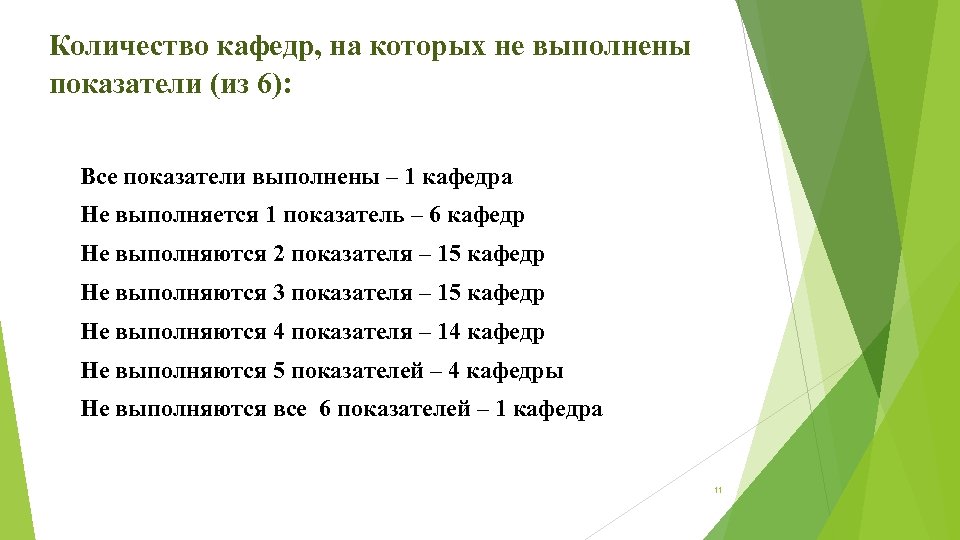 Количество кафедр, на которых не выполнены показатели (из 6):

Все показатели выполнены – 1 кафедра

Не выполняется 1 показатель – 6 кафедр

Не выполняются 2 показателя – 15 кафедр

Не выполняются 3 показателя – 15 кафедр

Не выполняются 4 показателя – 14 кафедр

Не выполняются 5 показателей – 4 кафедры

Не выполняются все 6 показателей – 1 кафедра

11